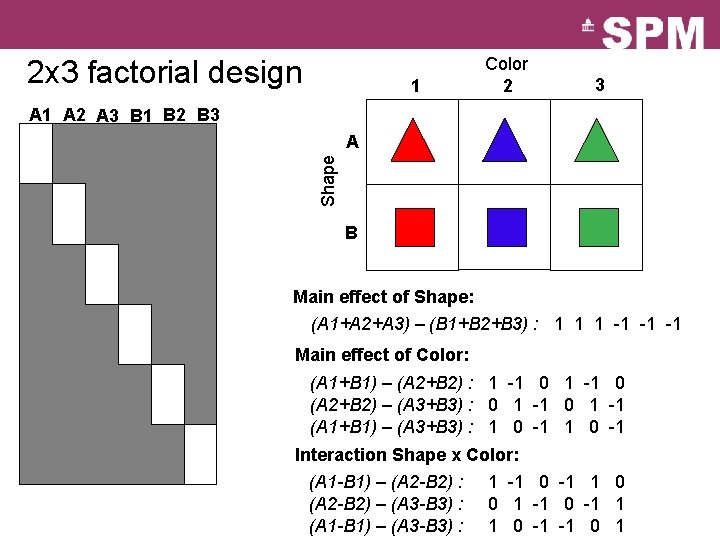 SPM

2x3 factorial design

A1 A2 A3 B1 B2 B3

Color

1 2 3

Shape

A

B

Main effect of Shape:

(A1+A2+A3) – (B1+B2+B3) : 1 1 1 -1 -1 -1

Main effect of Color:

(A1+B1) – (A2+B2) : 1 -1 0 1 -1 0
(A2+B2) – (A3+B3) : 0 1 -1 0 1 -1
(A1+B1) – (A3+B3) : 1 0 -1 1 0 -1

Interaction Shape x Color:

(A1-B1) – (A2-B2) : 1 -1 0 -1 1 0
(A2-B2) – (A3-B3) : 0 1 -1 0 -1 1
(A1-B1) – (A3-B3) : 1 0 -1 -1 0 1